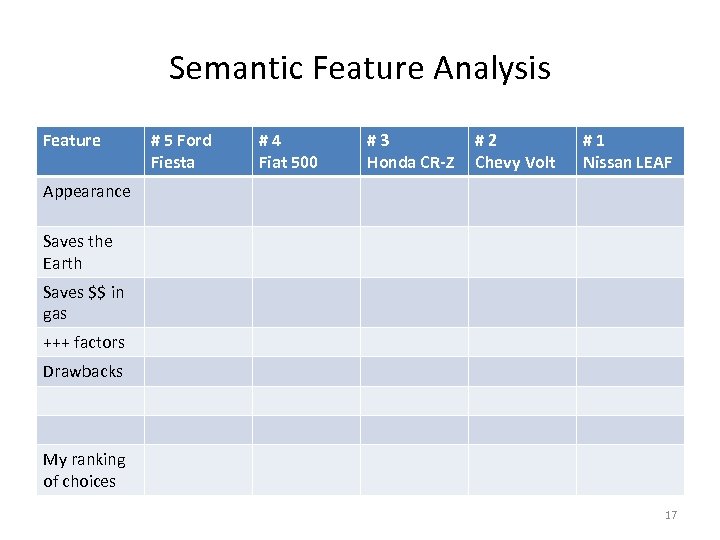 Semantic Feature Analysis

| Feature | # 5 Ford Fiesta | # 4 Fiat 500 | # 3 Honda CR-Z | # 2 Chevy Volt | # 1 Nissan LEAF |
|---|---|---|---|---|---|
| Appearance | | | | | |
| Saves the Earth | | | | | |
| Saves $$ in gas | | | | | |
| +++ factors | | | | | |
| Drawbacks | | | | | |
| | | | | | |
| | | | | | |
| My ranking of choices | | | | | |

17